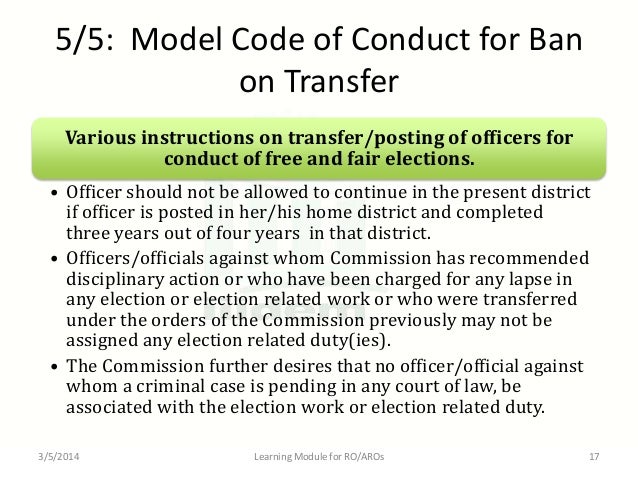 5/5: Model Code of Conduct for Ban on Transfer

Various instructions on transfer/posting of officers for conduct of free and fair elections.

• Officer should not be allowed to continue in the present district if officer is posted in her/his home district and completed three years out of four years in that district.
• Officers/officials against whom Commission has recommended disciplinary action or who have been charged for any lapse in any election or election related work or who were transferred under the orders of the Commission previously may not be assigned any election related duty(ies).
• The Commission further desires that no officer/official against whom a criminal case is pending in any court of law, be associated with the election work or election related duty.

3/5/2014 Learning Module for RO/AROs 17